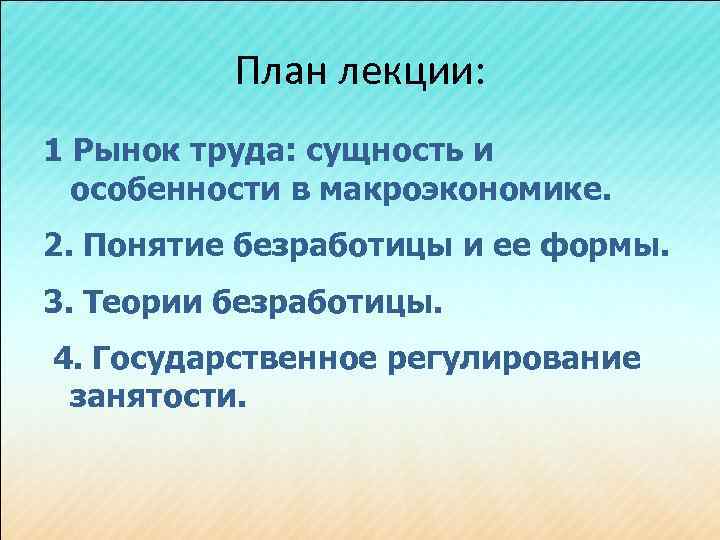 План лекции:

1 Рынок труда: сущность и особенности в макроэкономике.

2. Понятие безработицы и ее формы.

3. Теории безработицы.

4. Государственное регулирование занятости.